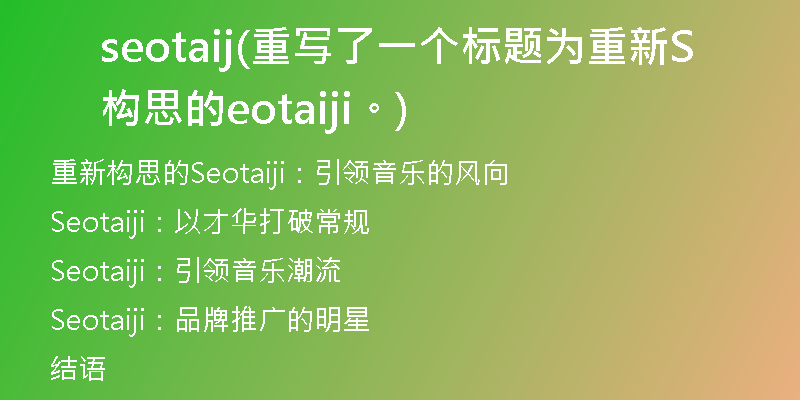 seotaij(重写了一个标题为重新S构思的eotaiji。)

重新构思的Seotaiji：引领音乐的风向

Seotaiji：以才华打破常规

Seotaiji：引领音乐潮流

Seotaiji：品牌推广的明星

结语